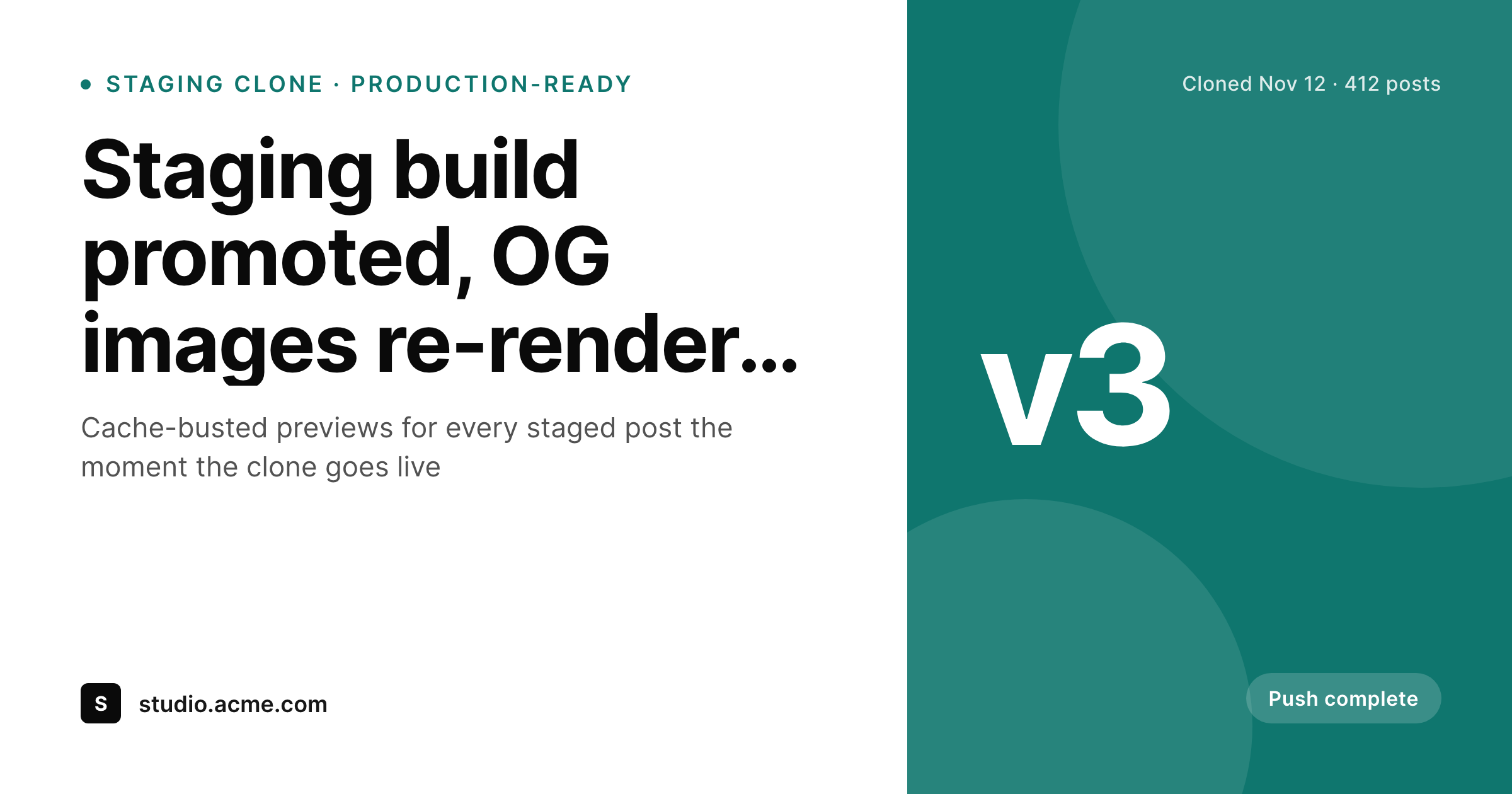 STAGING CLONE · PRODUCTION-READY

Staging build promoted, OG images re-render...

Cache-busted previews for every staged post the moment the clone goes live

S studio.acme.com

Cloned Nov 12 · 412 posts

v3

Push complete